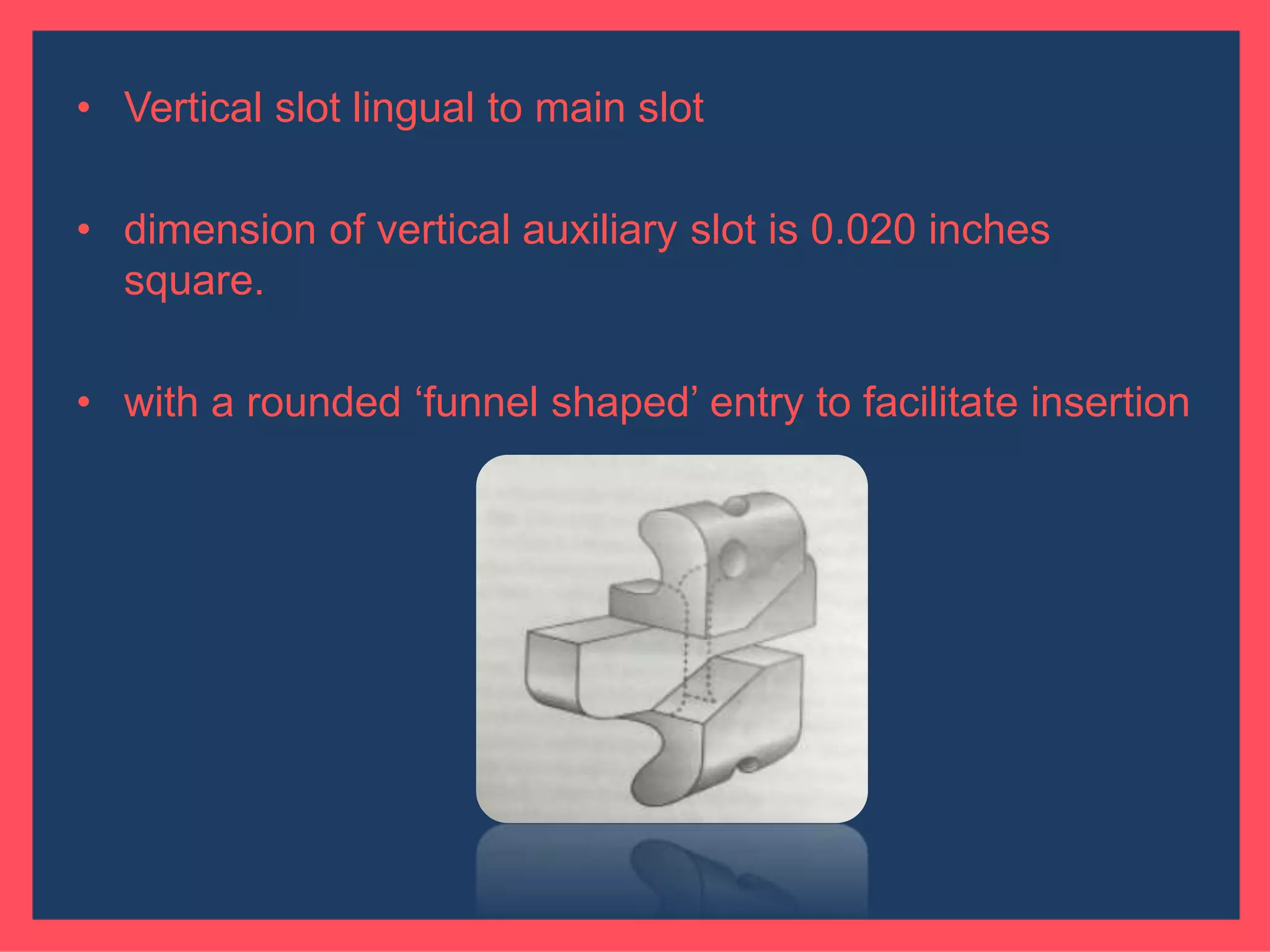 • Vertical slot lingual to main slot

• dimension of vertical auxiliary slot is 0.020 inches square.

• with a rounded ‘funnel shaped’ entry to facilitate insertion